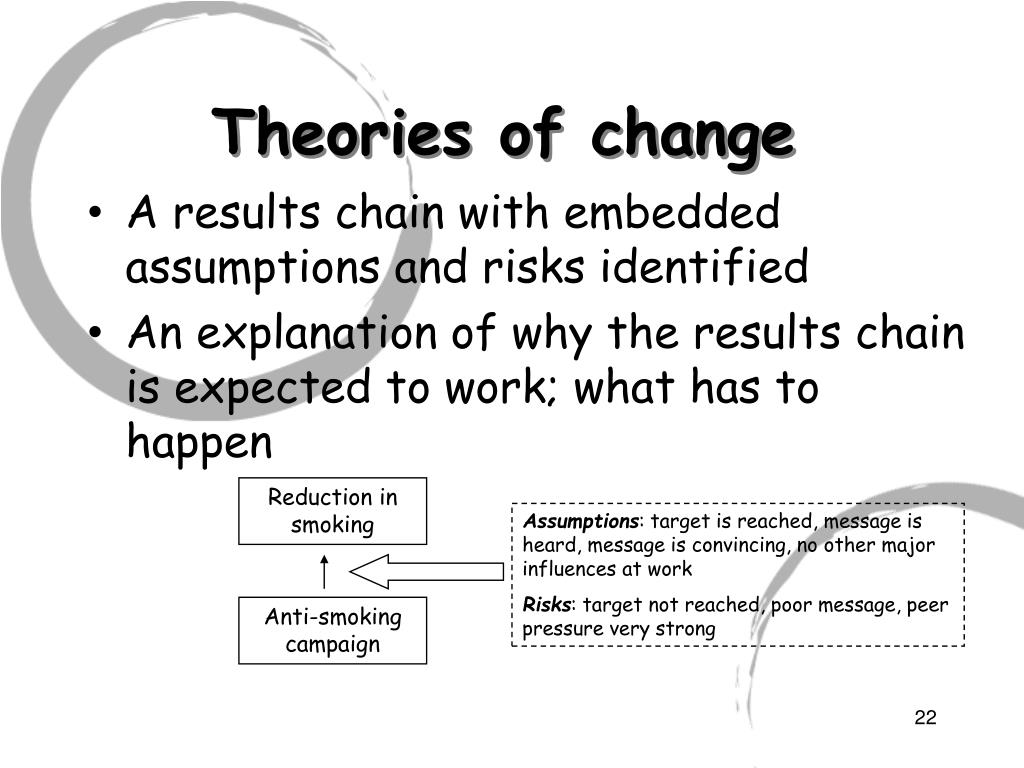 Theories of change

• A results chain with embedded assumptions and risks identified

• An explanation of why the results chain is expected to work; what has to happen

Reduction in smoking

Anti-smoking campaign

Assumptions: target is reached, message is heard, message is convincing, no other major influences at work

Risks: target not reached, poor message, peer pressure very strong

22